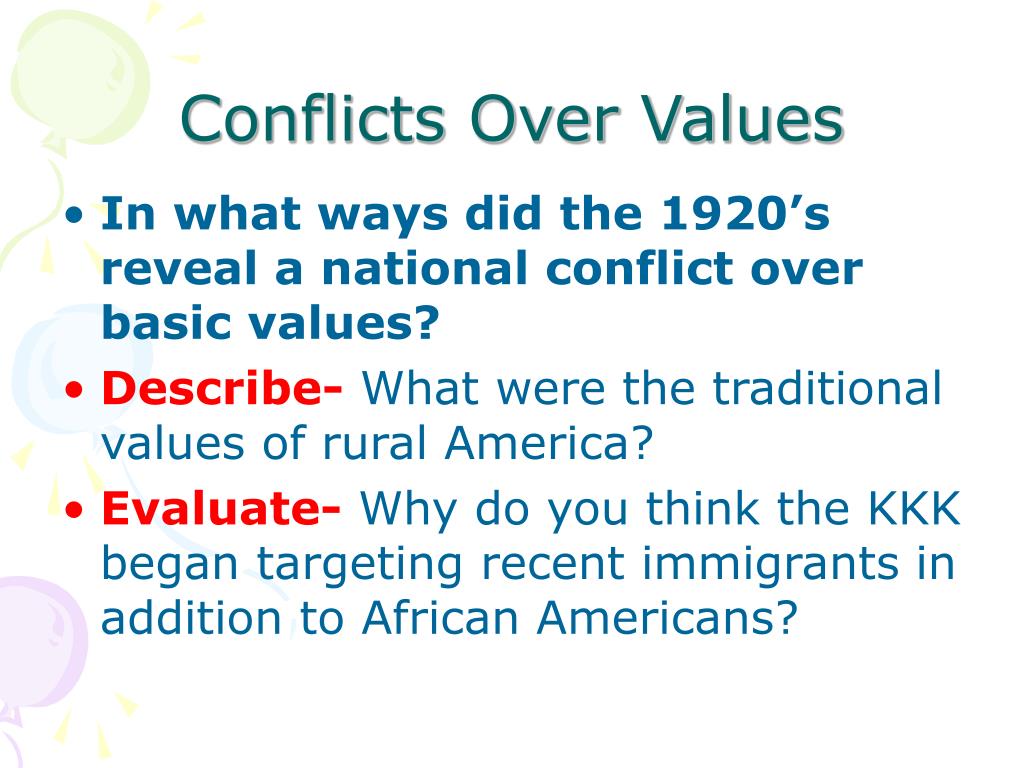 Conflicts Over Values

• In what ways did the 1920’s reveal a national conflict over basic values?
• Describe- What were the traditional values of rural America?
• Evaluate- Why do you think the KKK began targeting recent immigrants in addition to African Americans?